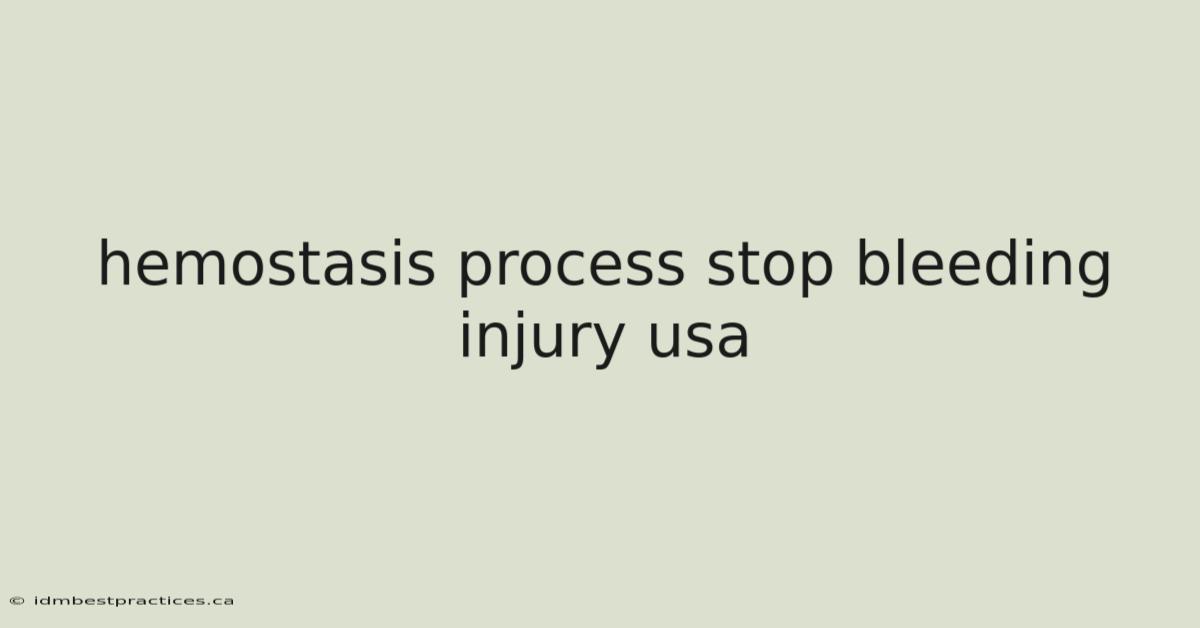 hemostasis process stop bleeding injury usa

© idmbestpractices.ca